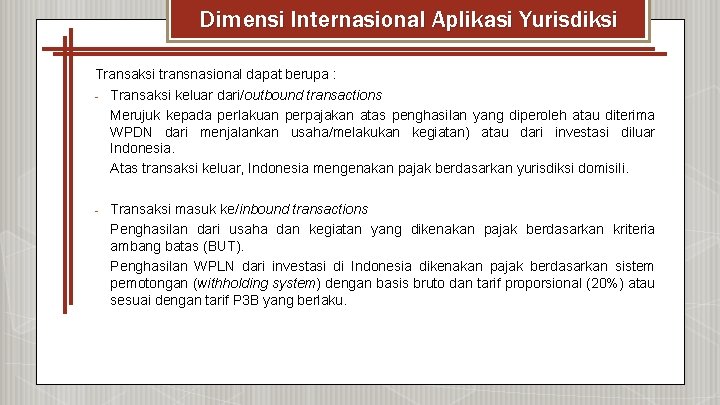 Dimensi Internasional Aplikasi Yurisdiksi

Transaksi transnasional dapat berupa :

- Transaksi keluar dari/outbound transactions

Merujuk kepada perlakuan perpajakan atas penghasilan yang diperoleh atau diterima WPDN dari menjalankan usaha/melakukan kegiatan) atau dari investasi diluar Indonesia.

Atas transaksi keluar, Indonesia mengenakan pajak berdasarkan yurisdiksi domisili.

- Transaksi masuk ke/inbound transactions

Penghasilan dari usaha dan kegiatan yang dikenakan pajak berdasarkan kriteria ambang batas (BUT).

Penghasilan WPLN dari investasi di Indonesia dikenakan pajak berdasarkan sistem pemotongan (withholding system) dengan basis bruto dan tarif proporsional (20%) atau sesuai dengan tarif P3B yang berlaku.